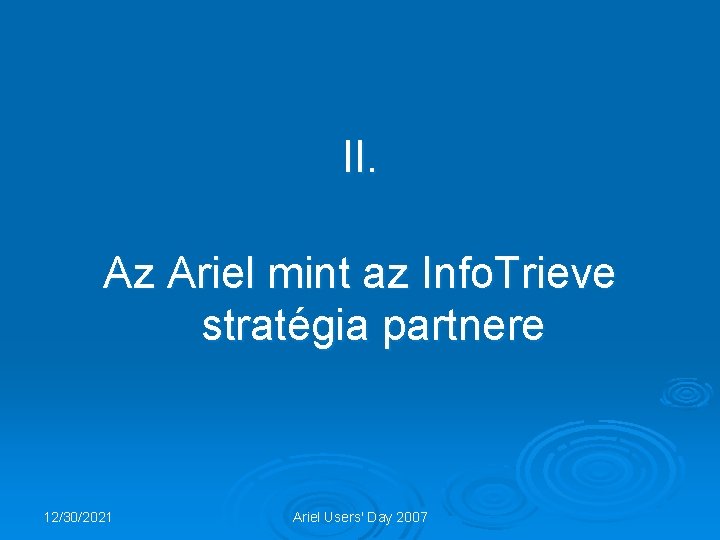 II.

Az Ariel mint az InfoTrieve stratégia partnere

12/30/2021

Ariel Users' Day 2007